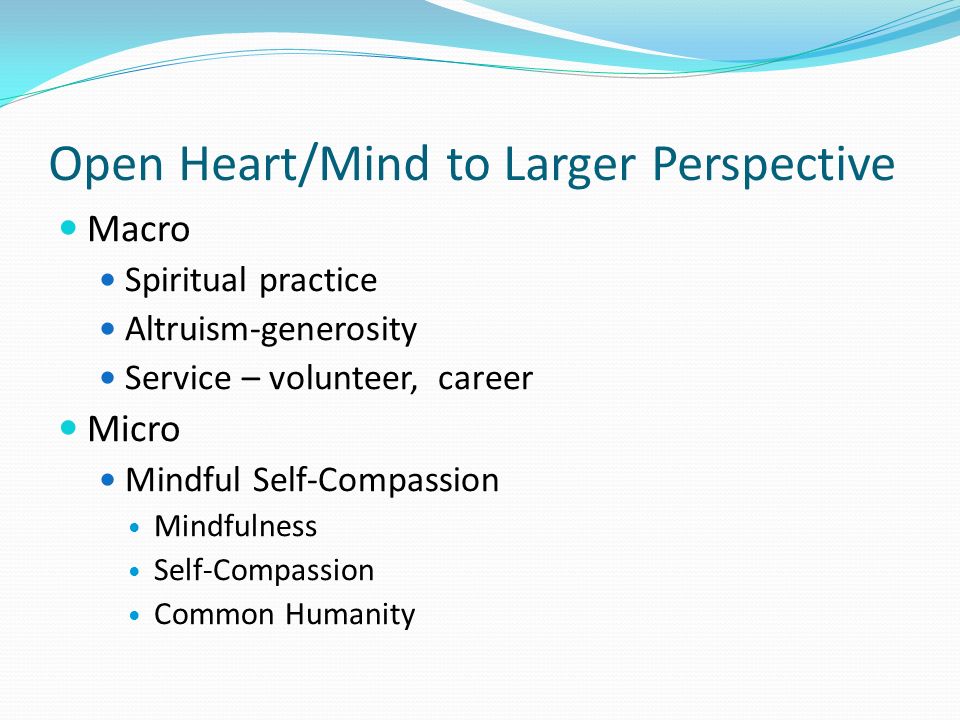 Open Heart/Mind to Larger Perspective

- Macro
  - Spiritual practice
  - Altruism-generosity
  - Service – volunteer, career
- Micro
  - Mindful Self-Compassion
    - Mindfulness
    - Self-Compassion
    - Common Humanity